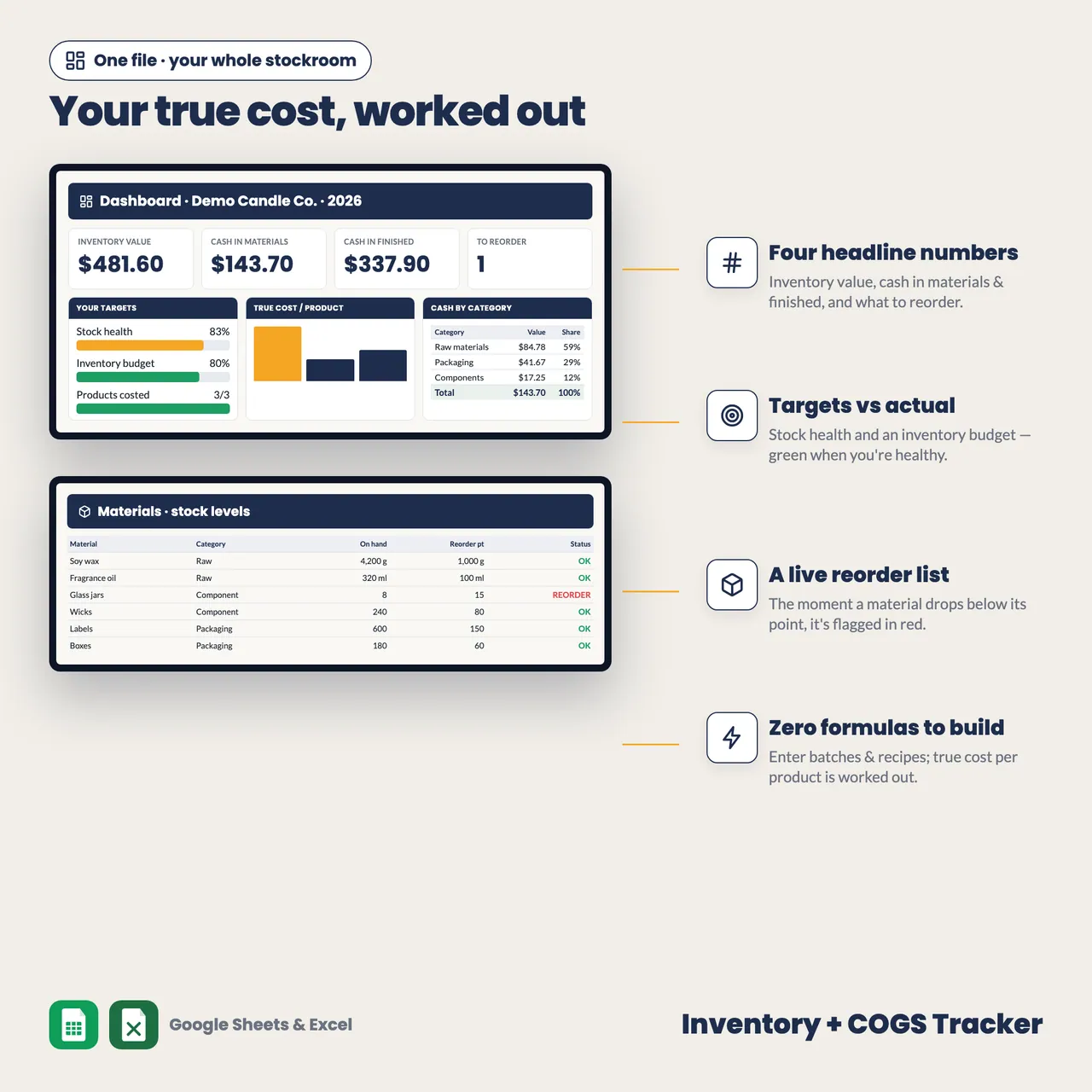 One file · your whole stockroom

Your true cost, worked out

Dashboard · Demo Candle Co. · 2026

INVENTORY VALUE
$481.60

CASH IN MATERIALS
$143.70

CASH IN FINISHED
$337.90

TO REORDER
1

YOUR TARGETS

Stock health 83%

Inventory budget 80%

Products costed 3/3

TRUE COST / PRODUCT

CASH BY CATEGORY

| Category | Value | Share |
|---|---|---|
| Raw materials | $84.78 | 59% |
| Packaging | $41.67 | 29% |
| Components | $17.25 | 12% |
| Total | $143.70 | 100% |

Materials · stock levels

| Material | Category | On hand | Reorder pt | Status |
|---|---|---|---|---|
| Soy wax | Raw | 4,200 g | 1,000 g | OK |
| Fragrance oil | Raw | 320 ml | 100 ml | OK |
| Glass jars | Component | 8 | 15 | REORDER |
| Wicks | Component | 240 | 80 | OK |
| Labels | Packaging | 600 | 150 | OK |
| Boxes | Packaging | 180 | 60 | OK |

#

Four headline numbers

Inventory value, cash in materials & finished, and what to reorder.

Targets vs actual

Stock health and an inventory budget — green when you're healthy.

A live reorder list

The moment a material drops below its point, it's flagged in red.

Zero formulas to build

Enter batches & recipes; true cost per product is worked out.

Google Sheets & Excel

Inventory + COGS Tracker